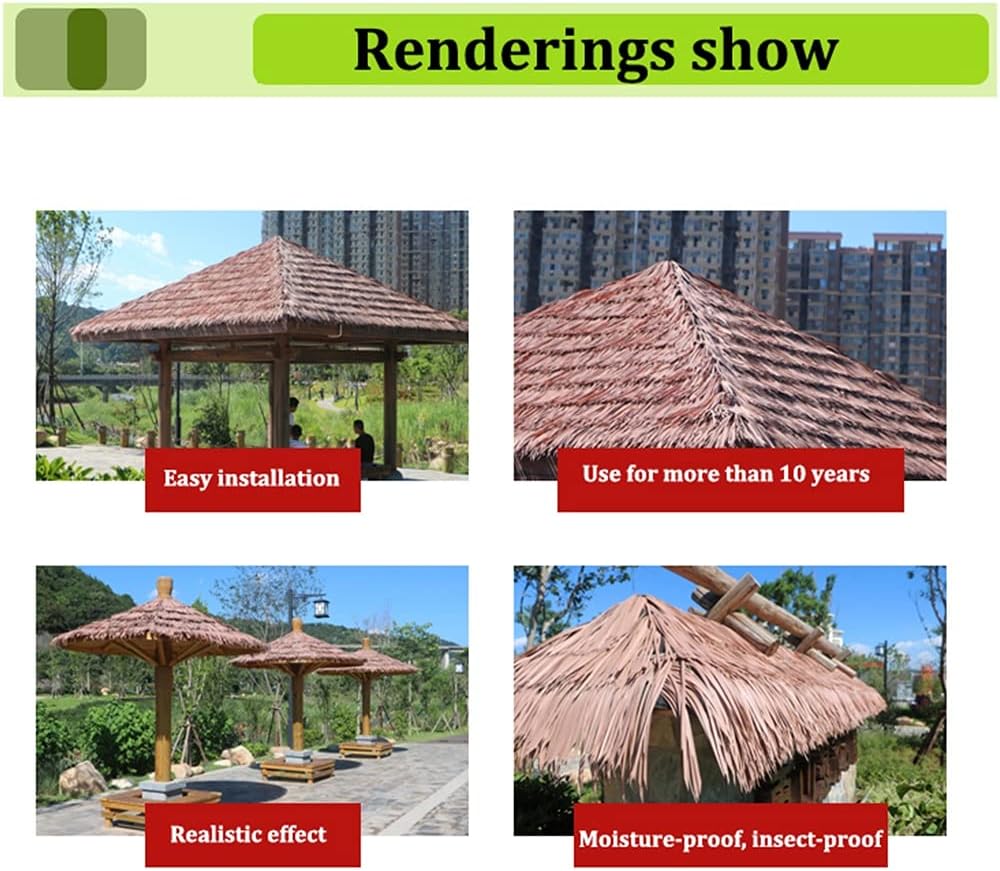 Renderings show

Easy installation

Use for more than 10 years

Realistic effect

Moisture-proof, insect-proof